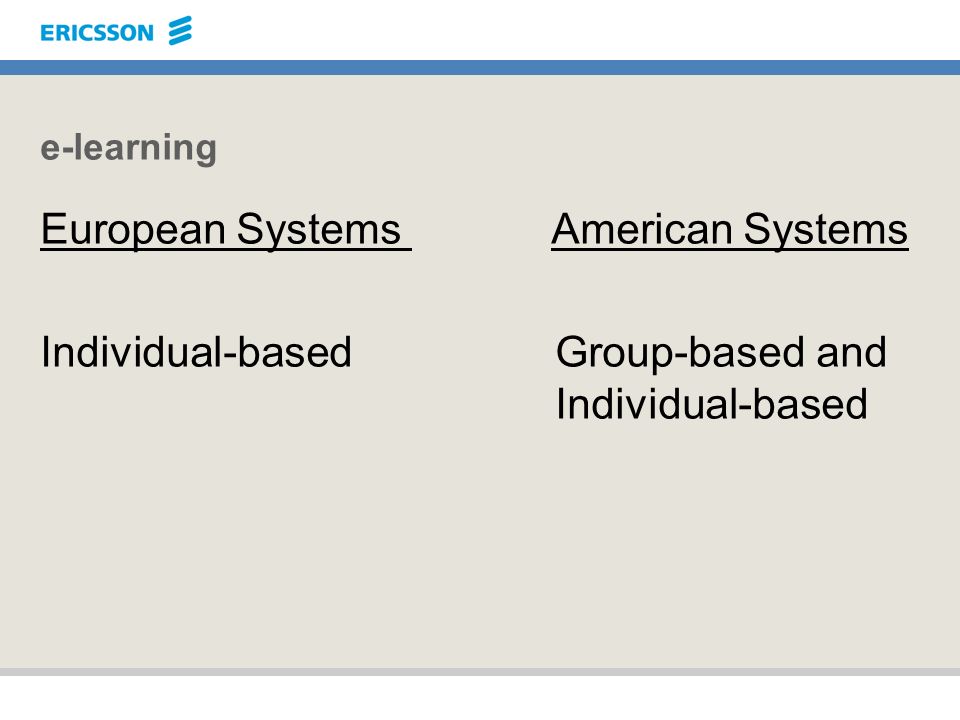 ERICSSON

e-learning

European Systems

Individual-based

American Systems

Group-based and Individual-based